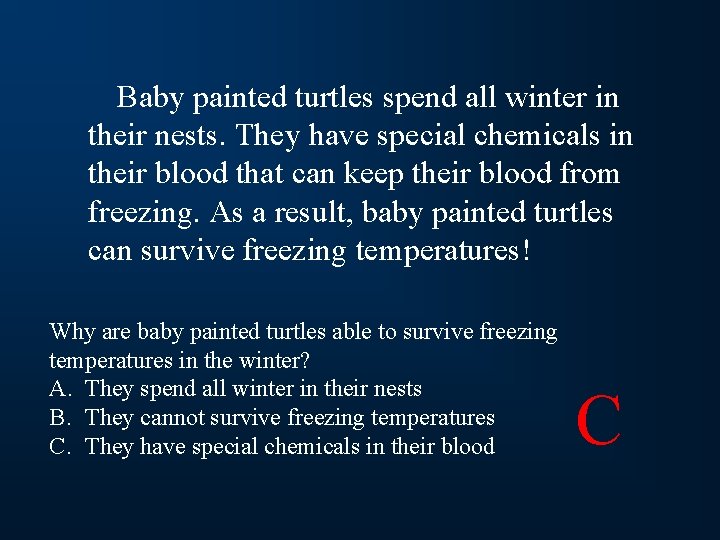 Baby painted turtles spend all winter in their nests. They have special chemicals in their blood that can keep their blood from freezing. As a result, baby painted turtles can survive freezing temperatures!

Why are baby painted turtles able to survive freezing temperatures in the winter?
A. They spend all winter in their nests
B. They cannot survive freezing temperatures
C. They have special chemicals in their blood

C